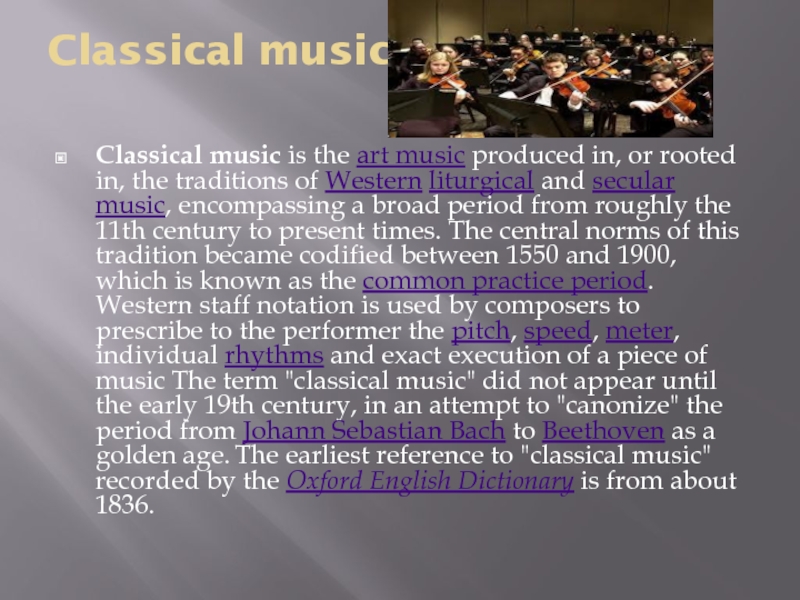 Classical music

Classical music is the art music produced in, or rooted in, the traditions of Western liturgical and secular music, encompassing a broad period from roughly the 11th century to present times. The central norms of this tradition became codified between 1550 and 1900, which is known as the common practice period. Western staff notation is used by composers to prescribe to the performer the pitch, speed, meter, individual rhythms and exact execution of a piece of music The term "classical music" did not appear until the early 19th century, in an attempt to "canonize" the period from Johann Sebastian Bach to Beethoven as a golden age. The earliest reference to "classical music" recorded by the Oxford English Dictionary is from about 1836.